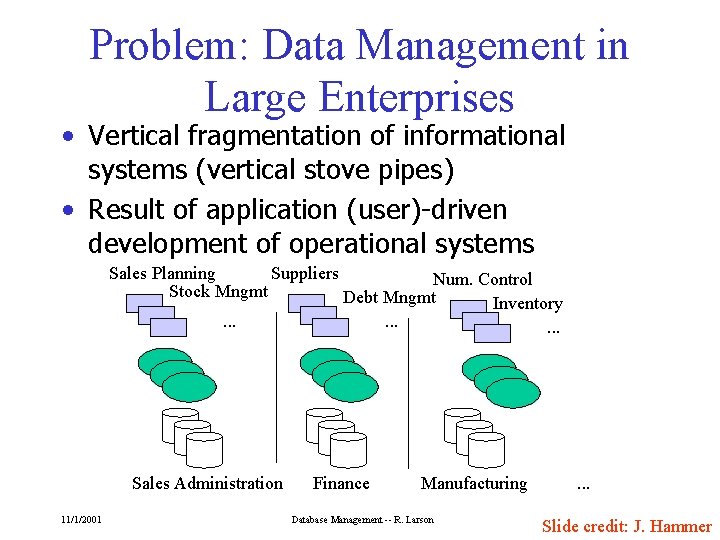 Problem: Data Management in Large Enterprises

• Vertical fragmentation of informational systems (vertical stove pipes)

• Result of application (user)-driven development of operational systems

Sales Planning
Stock Mngmt
...
Suppliers
Debt Mngmt
...
Num. Control
Inventory
...

Sales Administration
Finance
Manufacturing
...

11/1/2001
Database Management -- R. Larson
Slide credit: J. Hammer